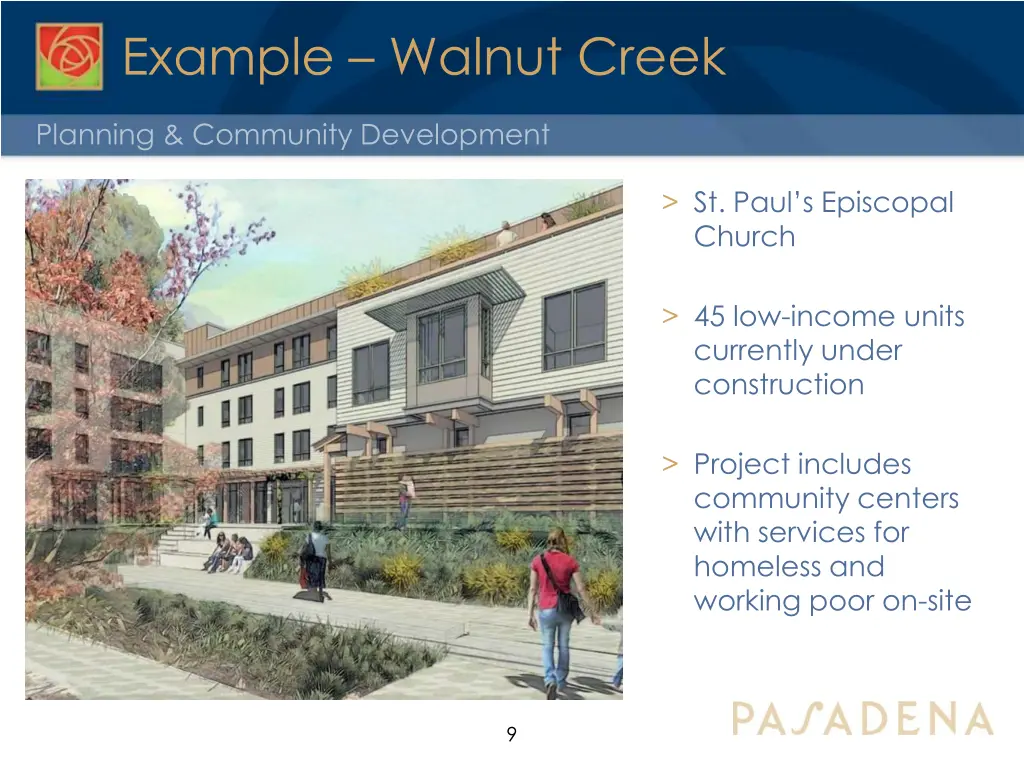 Example – Walnut Creek

Planning & Community Development

> St. Paul's Episcopal Church

> 45 low-income units currently under construction

> Project includes community centers with services for homeless and working poor on-site

9

PASADENA